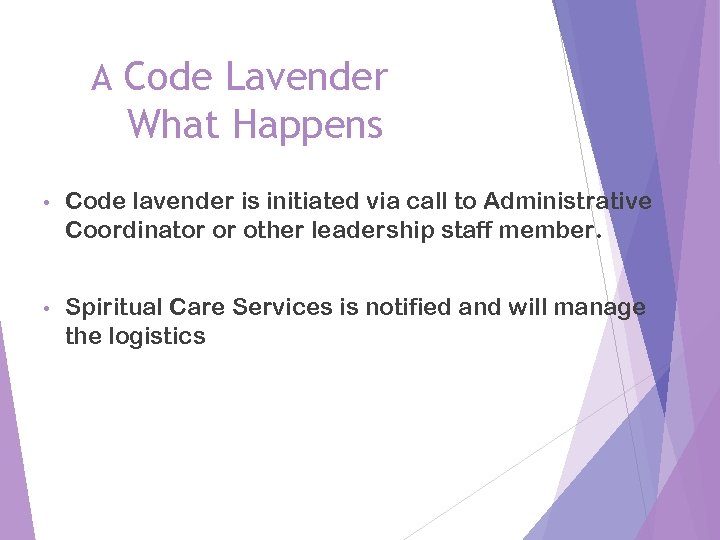 A Code Lavender
What Happens

• Code lavender is initiated via call to Administrative Coordinator or other leadership staff member.

• Spiritual Care Services is notified and will manage the logistics